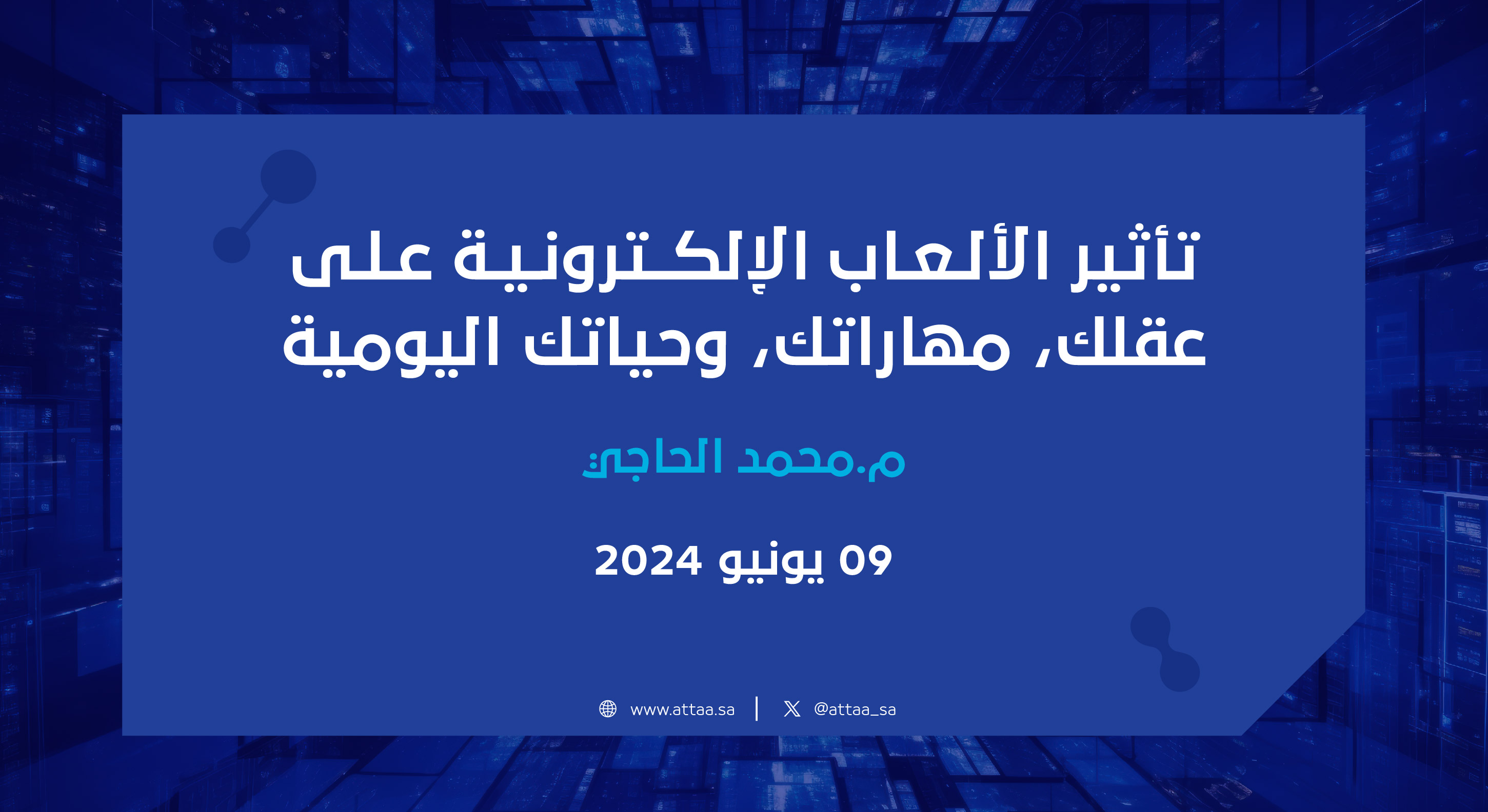 تأثير الألعاب الإلكترونية على عقلك، مهاراتك، وحياتك اليومية

م.محمد الحاجي

09 يونيو 2024

www.attaa.sa | @attaa_sa